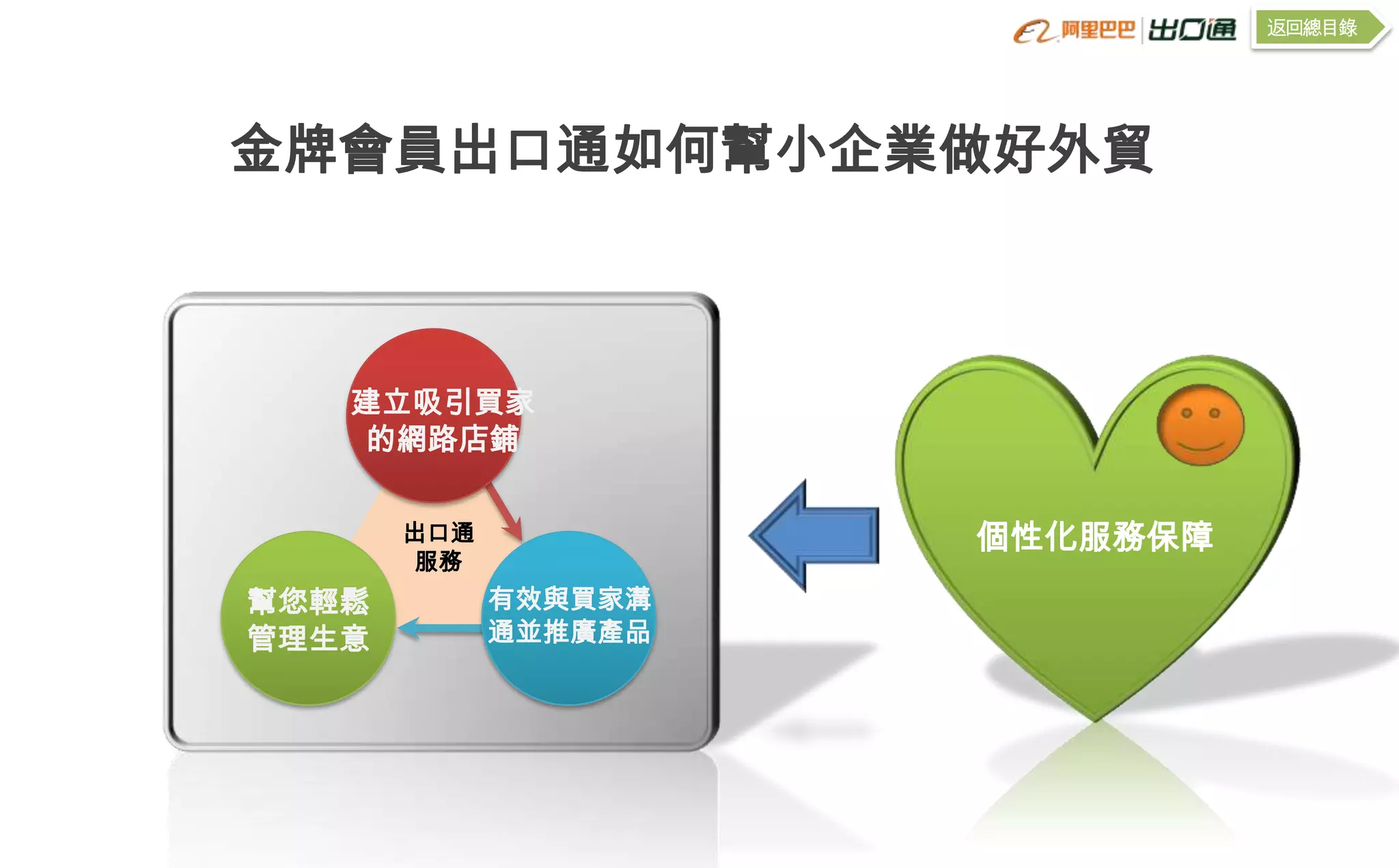 阿里巴巴 出口通

返回總目錄

金牌會員出口通如何幫小企業做好外貿

建立吸引買家的網路店鋪

出口通服務

幫您輕鬆管理生意

有效與買家溝通並推廣產品

個性化服務保障